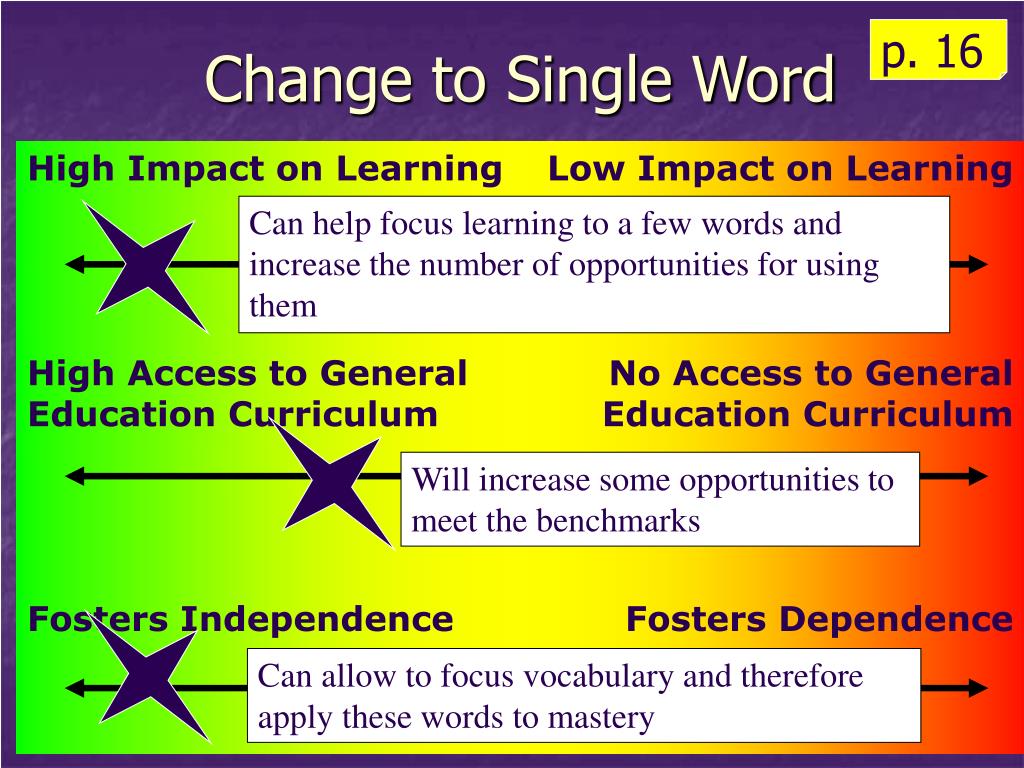 Change to Single Word

p. 16

High Impact on Learning Low Impact on Learning

Can help focus learning to a few words and increase the number of opportunities for using them

High Access to General Education Curriculum

No Access to General Education Curriculum

Will increase some opportunities to meet the benchmarks

Fosters Independence Fosters Dependence

Can allow to focus vocabulary and therefore apply these words to mastery